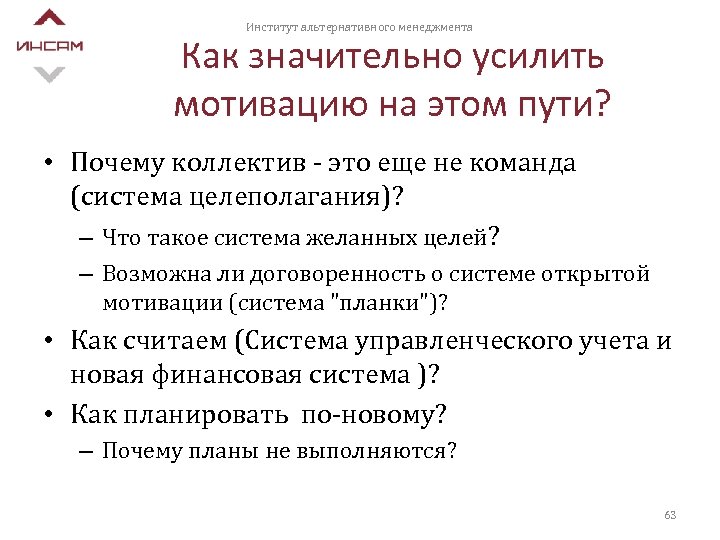 ИНСАМ

Институт альтернативного менеджмента

Как значительно усилить мотивацию на этом пути?

• Почему коллектив - это еще не команда (система целеполагания)?
– Что такое система желанных целей?
– Возможна ли договоренность о системе открытой мотивации (система "планки")?
• Как считаем (Система управленческого учета и новая финансовая система )?
• Как планировать по-новому?
– Почему планы не выполняются?

63